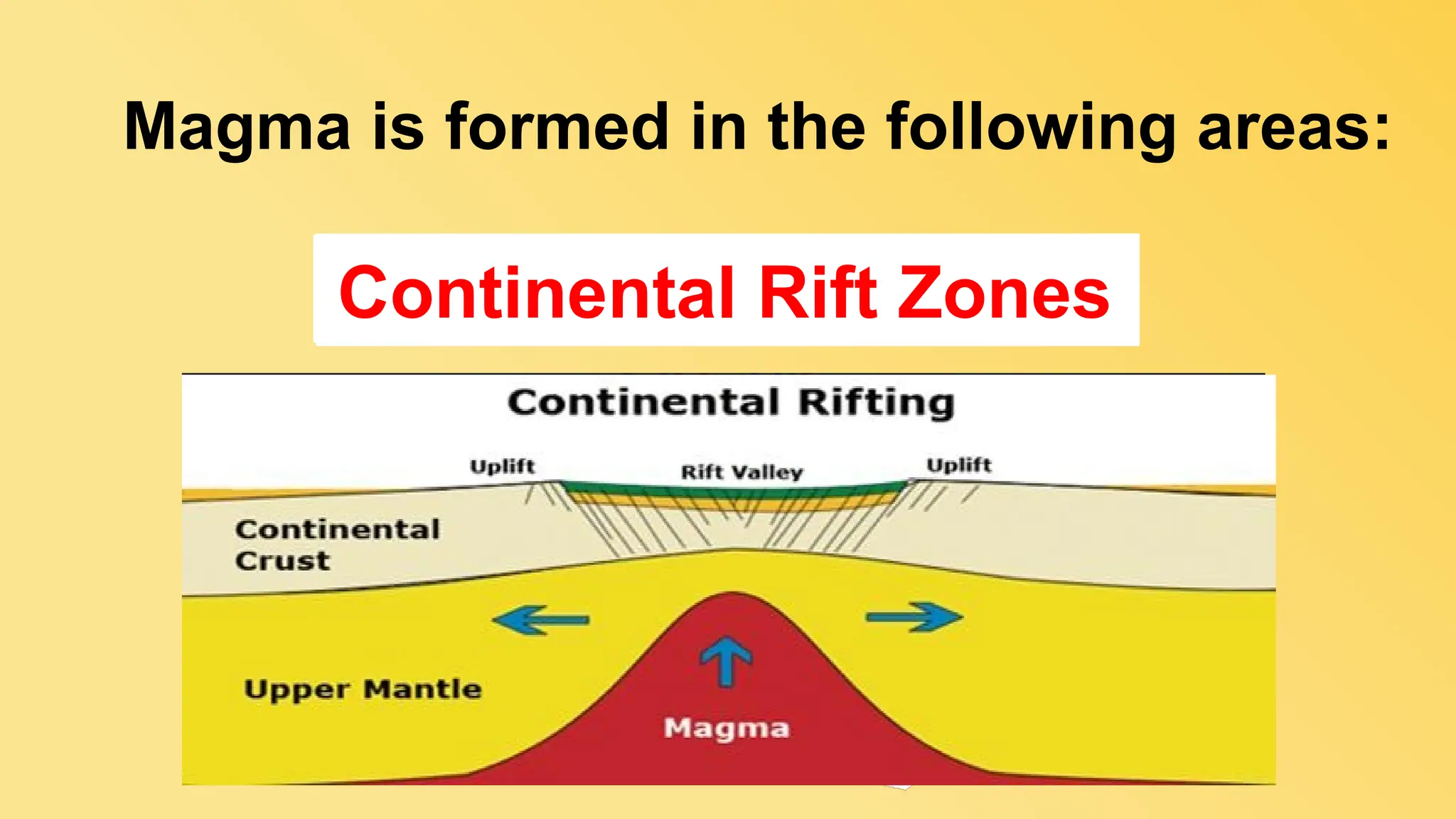 Magma is formed in the following areas:

Continental Rift Zones

Continental Rifting

Uplift

Rift Valley

Uplift

Continental Crust

Upper Mantle

Magma